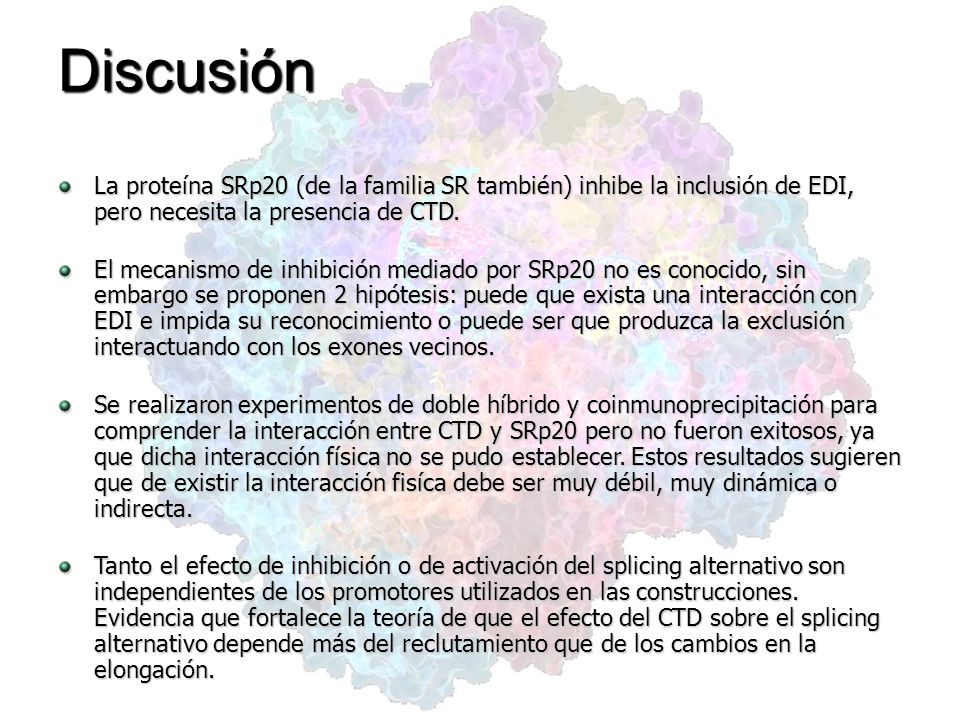 Discusión

La proteína SRp20 (de la familia SR también) inhibe la inclusión de EDI, pero necesita la presencia de CTD.

El mecanismo de inhibición mediado por SRp20 no es conocido, sin embargo se proponen 2 hipótesis: puede que exista una interacción con EDI e impida su reconocimiento o puede ser que produzca la exclusión interactuando con los exones vecinos.

Se realizaron experimentos de doble híbrido y coinmunoprecipitación para comprender la interacción entre CTD y SRp20 pero no fueron exitosos, ya que dicha interacción física no se pudo establecer. Estos resultados sugieren que de existir la interacción fisíca debe ser muy débil, muy dinámica o indirecta.

Tanto el efecto de inhibición o de activación del splicing alternativo son independientes de los promotores utilizados en las construcciones. Evidencia que fortalece la teoría de que el efecto del CTD sobre el splicing alternativo depende más del reclutamiento que de los cambios en la elongación.